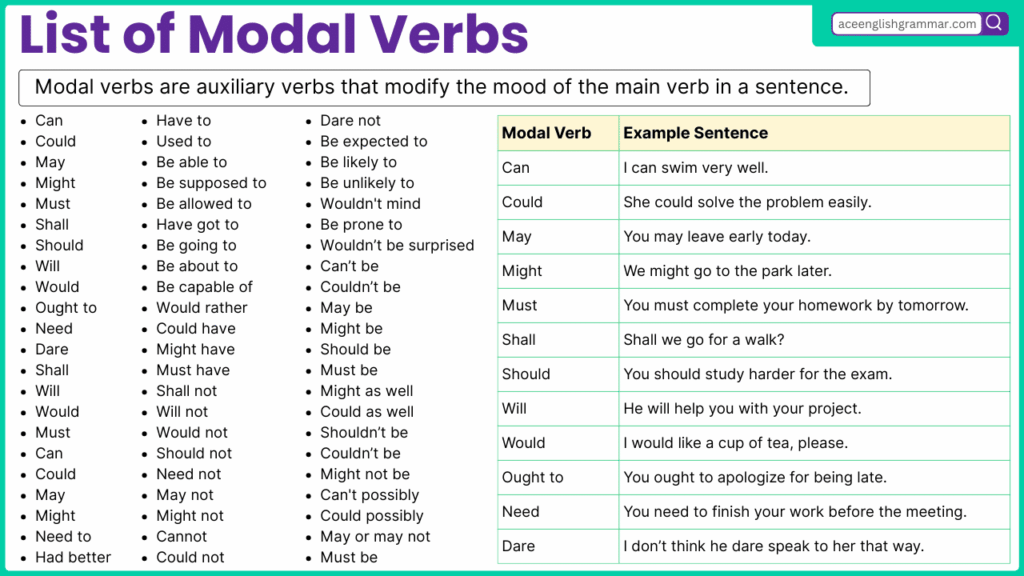 List of Modal Verbs

aceenglishgrammar.com

Modal verbs are auxiliary verbs that modify the mood of the main verb in a sentence.

- Can
- Could
- May
- Might
- Must
- Shall
- Should
- Will
- Would
- Ought to
- Need
- Dare
- Shall
- Will
- Would
- Must
- Can
- Could
- May
- Might
- Need to
- Had better

- Have to
- Used to
- Be able to
- Be supposed to
- Be allowed to
- Have got to
- Be going to
- Be about to
- Be capable of
- Would rather
- Could have
- Might have
- Must have
- Shall not
- Will not
- Would not
- Should not
- Need not
- May not
- Might not
- Cannot
- Could not

- Dare not
- Be expected to
- Be likely to
- Be unlikely to
- Wouldn't mind
- Be prone to
- Wouldn't be surprised
- Can't be
- Couldn't be
- May be
- Might be
- Should be
- Must be
- Might as well
- Could as well
- Shouldn't be
- Couldn't be
- Might not be
- Can't possibly
- Could possibly
- May or may not
- Must be

| Modal Verb | Example Sentence |
|---|---|
| Can | I can swim very well. |
| Could | She could solve the problem easily. |
| May | You may leave early today. |
| Might | We might go to the park later. |
| Must | You must complete your homework by tomorrow. |
| Shall | Shall we go for a walk? |
| Should | You should study harder for the exam. |
| Will | He will help you with your project. |
| Would | I would like a cup of tea, please. |
| Ought to | You ought to apologize for being late. |
| Need | You need to finish your work before the meeting. |
| Dare | I don't think he dare speak to her that way. |